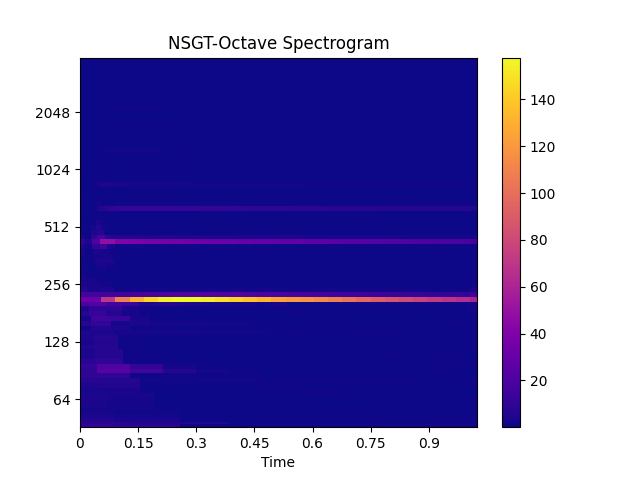 NSGT-Octave Spectrogram

2048
1024
512
256
128
64

0
0.15
0.3
0.45
0.6
0.75
0.9
Time

140
120
100
80
60
40
20